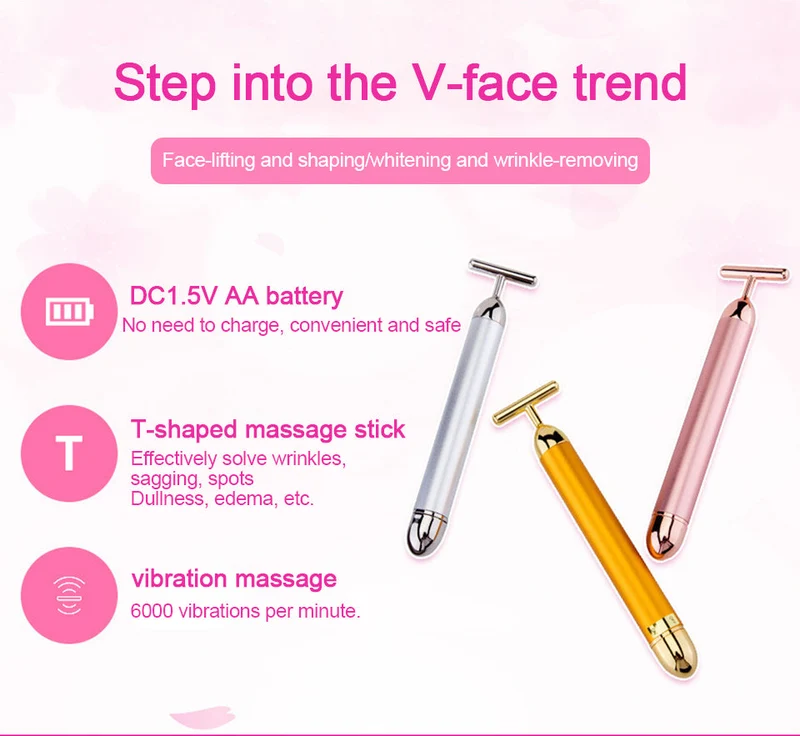 Step into the V-face trend

Face-lifting and shaping/whitening and wrinkle-removing

DC1.5V AA battery
No need to charge, convenient and safe

T

T-shaped massage stick
Effectively solve wrinkles, sagging, spots Dullness, edema, etc.

vibration massage
6000 vibrations per minute.